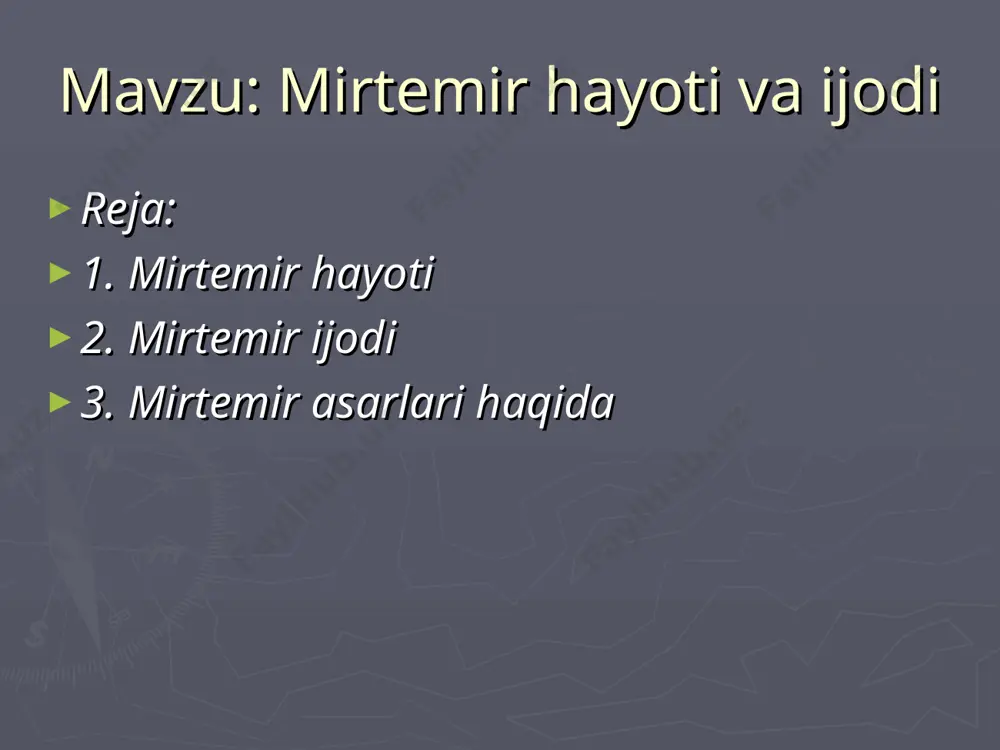 Mavzu: Mirtemir hayoti va ijodi

Reja:

1. Mirtemir hayoti

2. Mirtemir ijodi

3. Mirtemir asarlari haqida